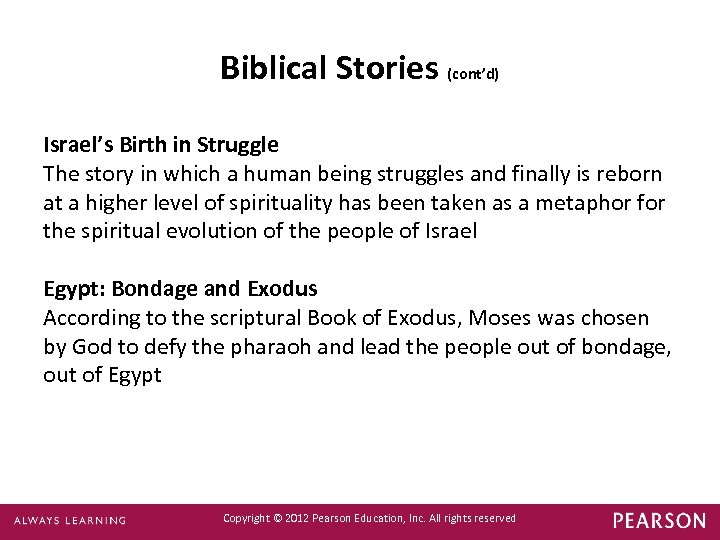 Biblical Stories (cont'd)

Israel's Birth in Struggle
The story in which a human being struggles and finally is reborn at a higher level of spirituality has been taken as a metaphor for the spiritual evolution of the people of Israel

Egypt: Bondage and Exodus
According to the scriptural Book of Exodus, Moses was chosen by God to defy the pharaoh and lead the people out of bondage, out of Egypt

ALWAYS LEARNING

Copyright © 2012 Pearson Education, Inc. All rights reserved

PEARSON